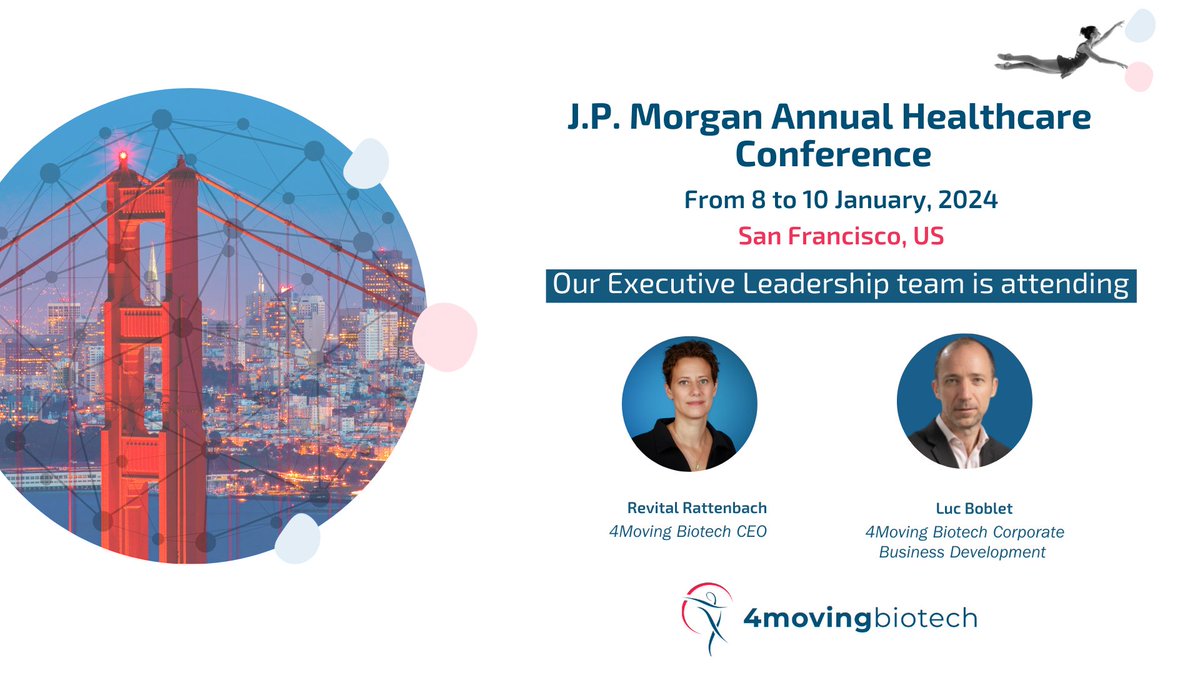 J.P. Morgan Annual Healthcare Conference

From 8 to 10 January, 2024

San Francisco, US

Our Executive Leadership team is attending

Revital Rattenbach
4Moving Biotech CEO

Luc Boblet
4Moving Biotech Corporate Business Development

4movingbiotech